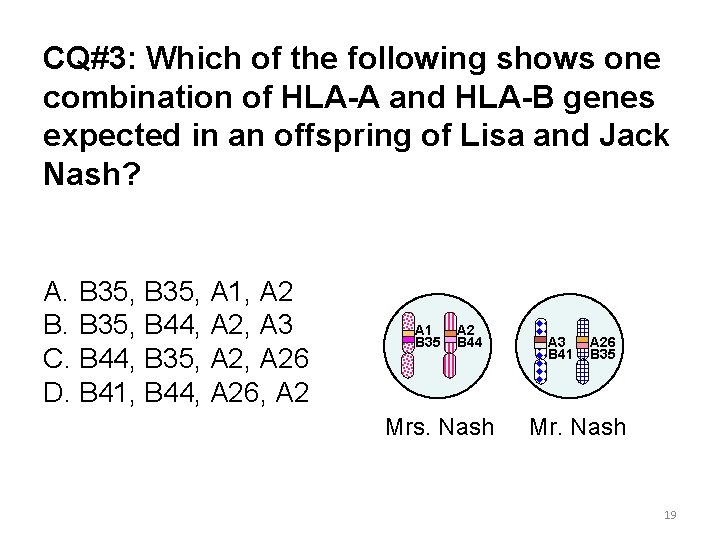 CQ#3: Which of the following shows one combination of HLA-A and HLA-B genes expected in an offspring of Lisa and Jack Nash?

A. B35, B35, A1, A2
B. B35, B44, A2, A3
C. B44, B35, A2, A26
D. B41, B44, A26, A2

A1
B35
A2
B44

A3
B41
A26
B35

Mrs. Nash
Mr. Nash

19